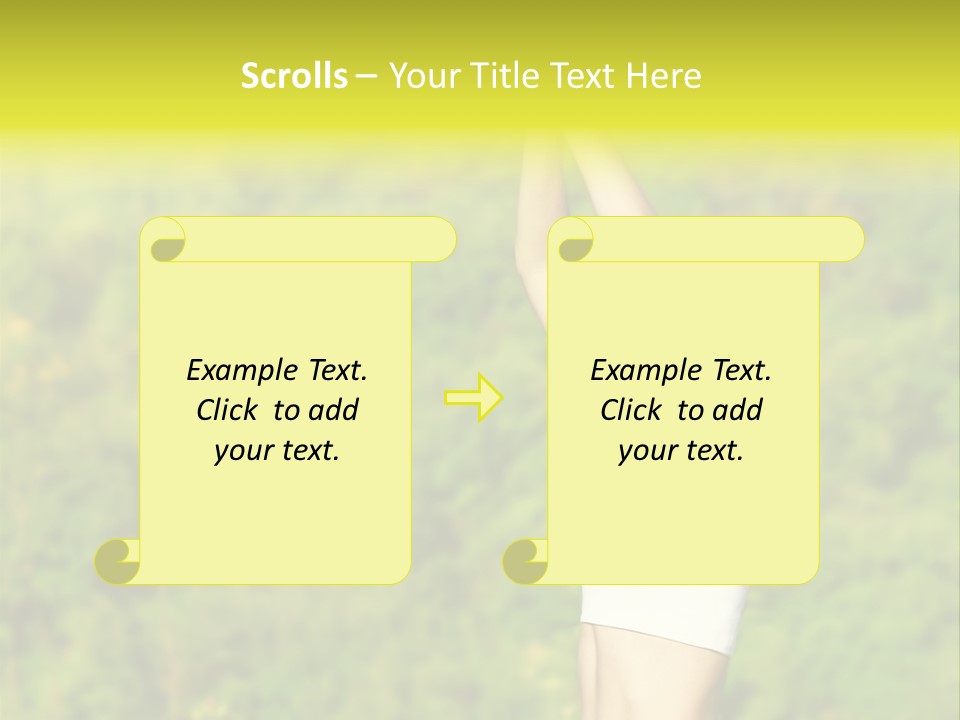 Scrolls – Your Title Text Here

Example Text.
Click to add
your text.

Example Text.
Click to add
your text.